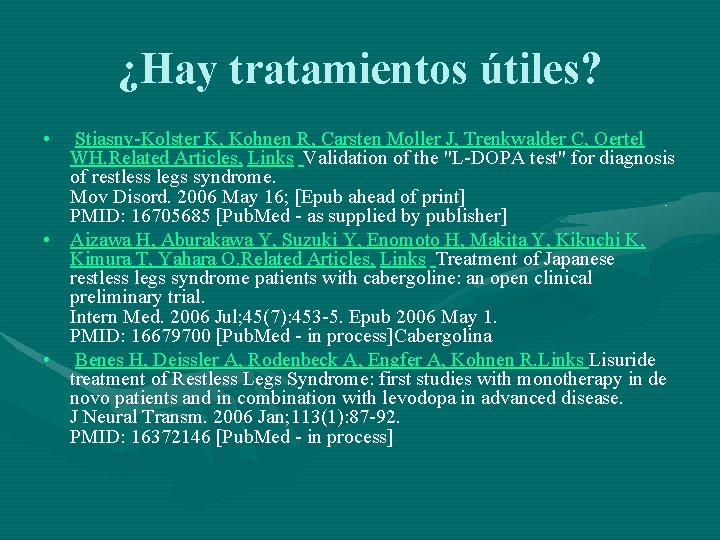 ¿Hay tratamientos útiles?

• Stiasny-Kolster K, Kohnen R, Carsten Moller J, Trenkwalder C, Oertel WH.Related Articles, Links Validation of the "L-DOPA test" for diagnosis of restless legs syndrome.
Mov Disord. 2006 May 16; [Epub ahead of print]
PMID: 16705685 [PubMed - as supplied by publisher]

• Aizawa H, Aburakawa Y, Suzuki Y, Enomoto H, Makita Y, Kikuchi K, Kimura T, Yahara O.Related Articles, Links Treatment of Japanese restless legs syndrome patients with cabergoline: an open clinical preliminary trial.
Intern Med. 2006 Jul;45(7):453-5. Epub 2006 May 1.
PMID: 16679700 [PubMed - in process]Cabergolina

• Benes H, Deissler A, Rodenbeck A, Engfer A, Kohnen R.Links Lisuride treatment of Restless Legs Syndrome: first studies with monotherapy in de novo patients and in combination with levodopa in advanced disease.
J Neural Transm. 2006 Jan;113(1):87-92.
PMID: 16372146 [PubMed - in process]